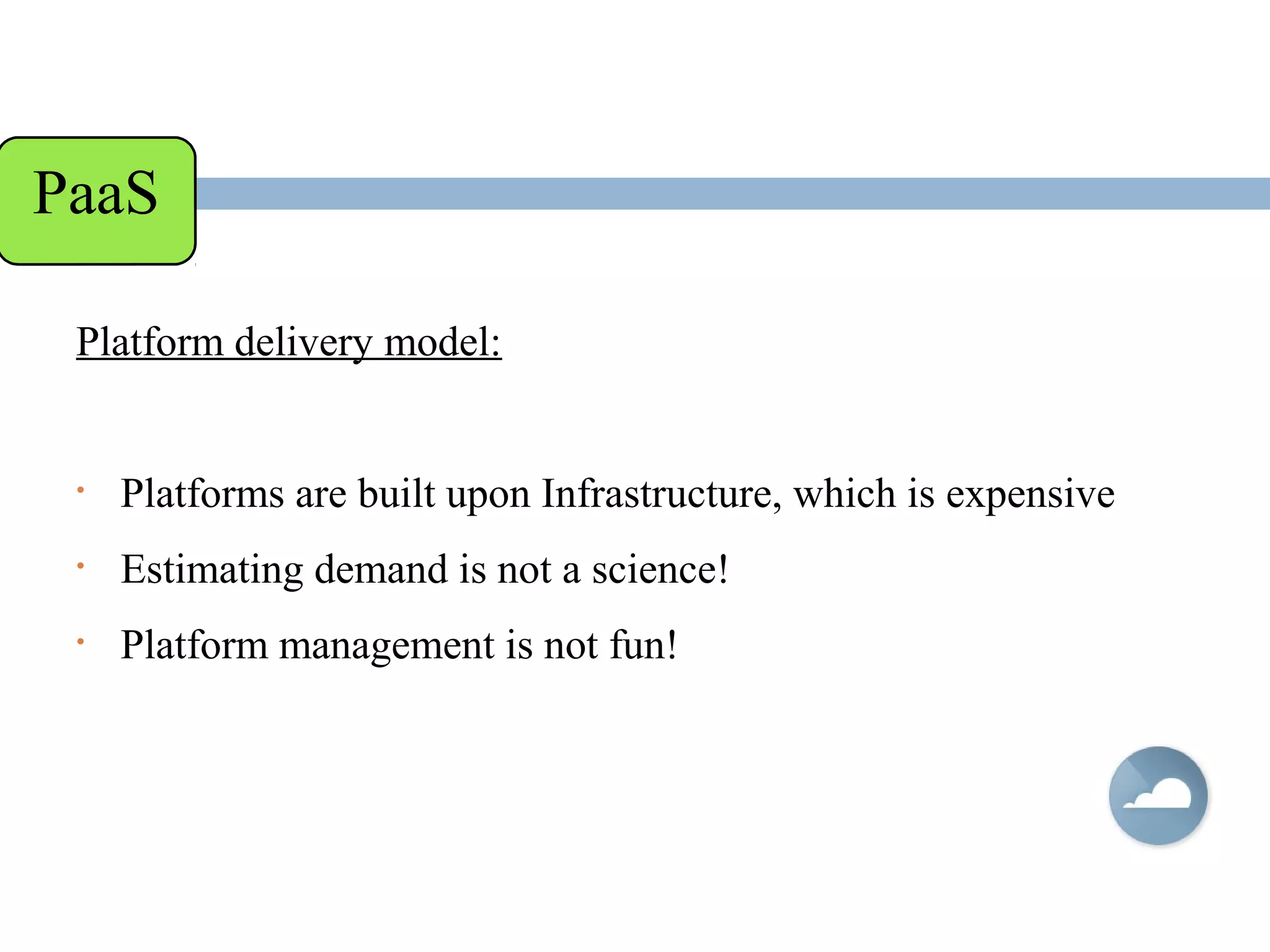 PaaS

Platform delivery model:

• Platforms are built upon Infrastructure, which is expensive
• Estimating demand is not a science!
• Platform management is not fun!